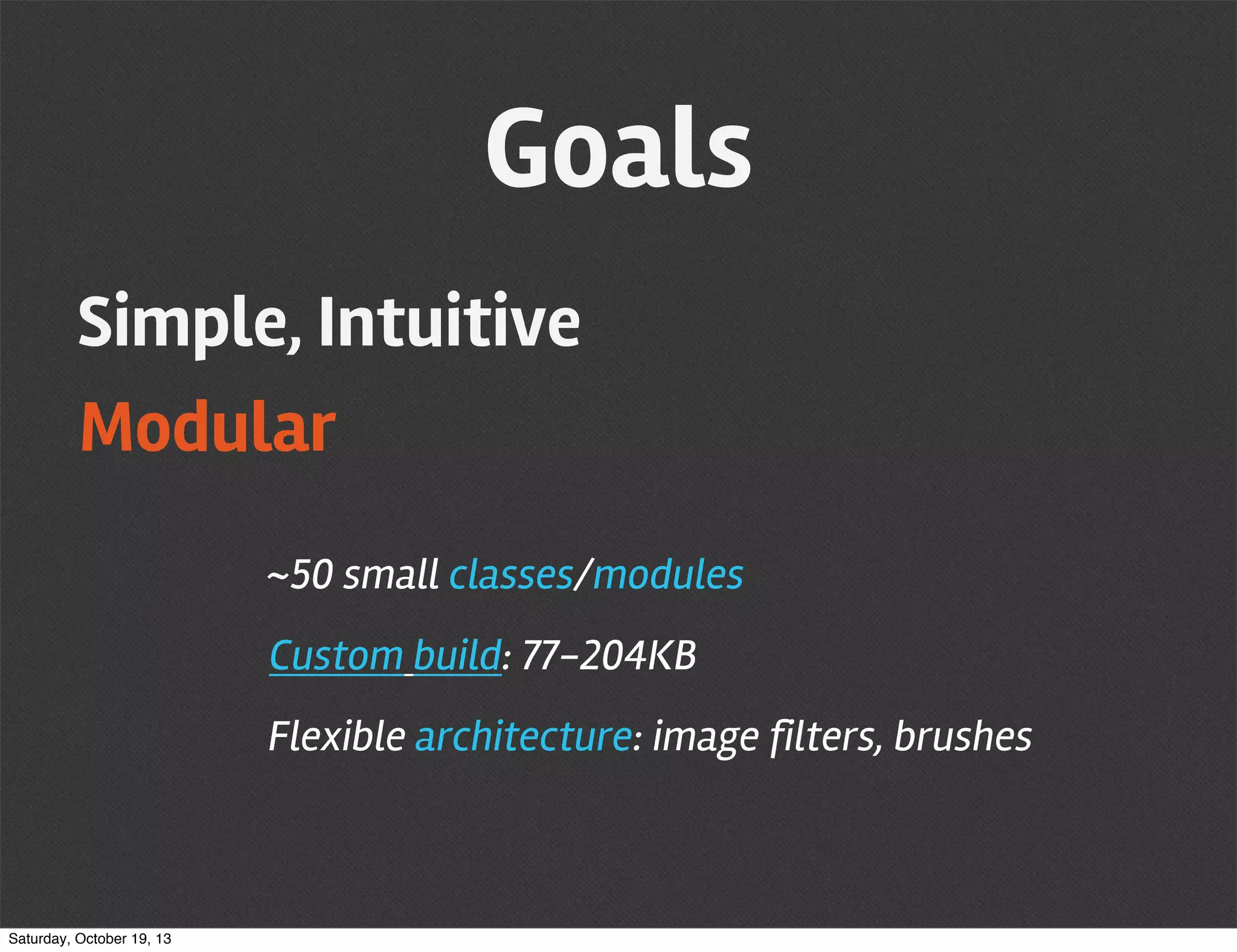 Goals

Simple, Intuitive

Modular

~50 small classes/modules

Custom build: 77–204KB

Flexible architecture: image filters, brushes

Saturday, October 19, 13